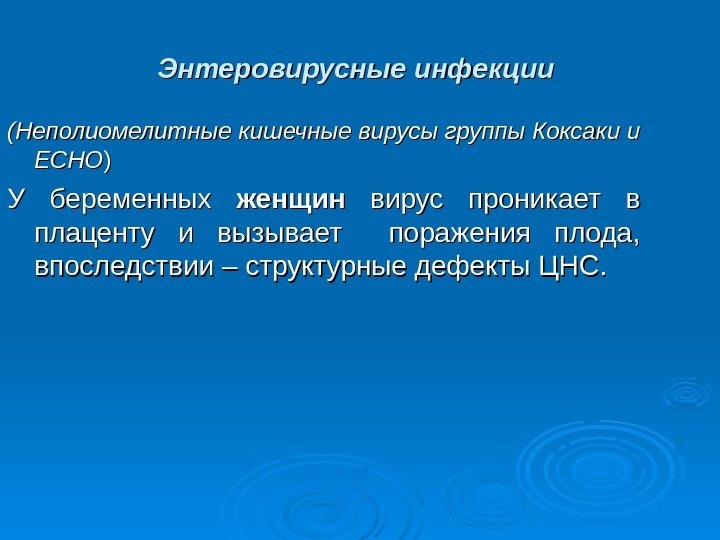 Энтеровирусные инфекции

(Неполиомелитные кишечные вирусы группы Коксаки и ЕСНО)

У беременных женщин вирус проникает в плаценту и вызывает поражения плода, впоследствии – структурные дефекты ЦНС.